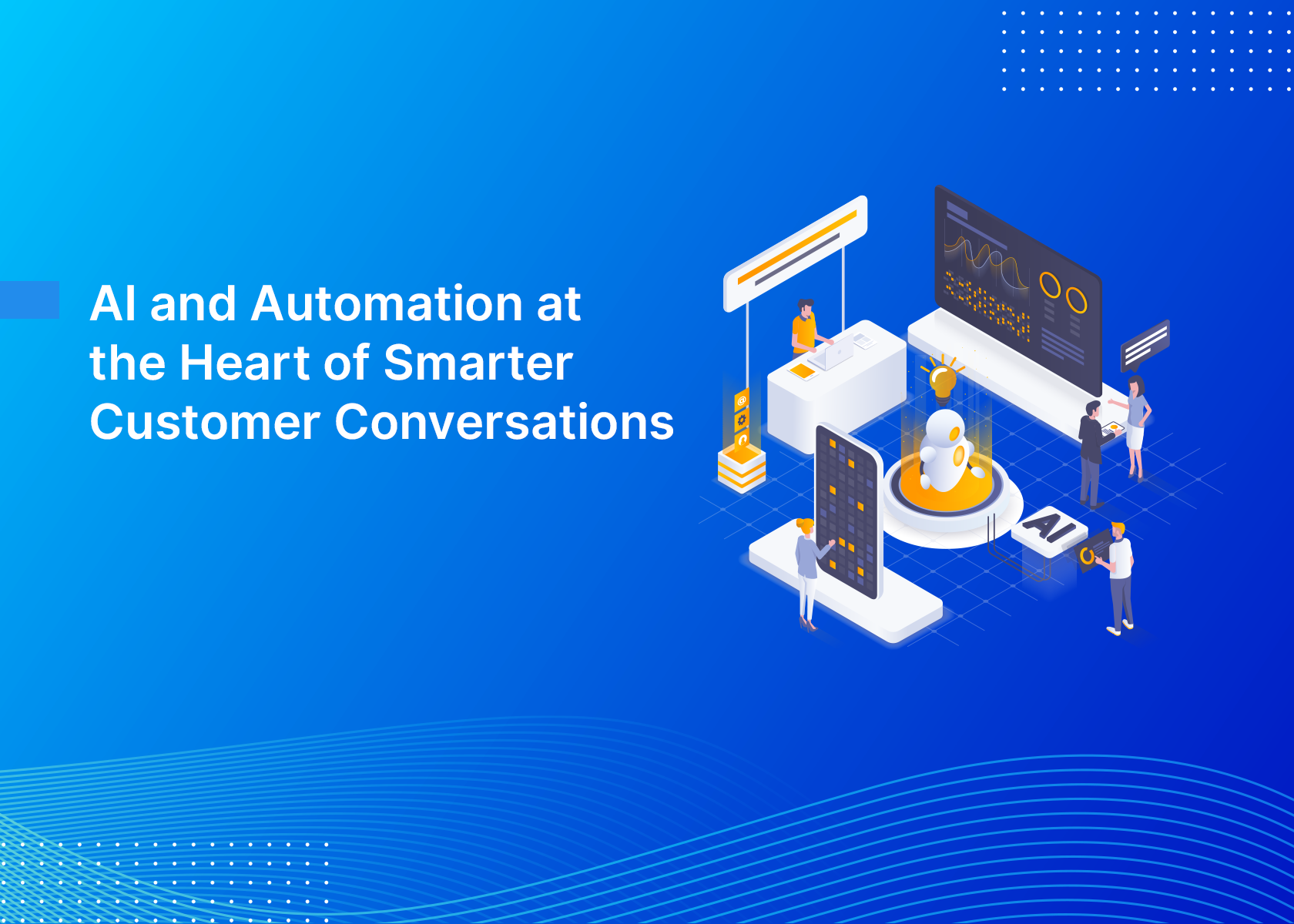 AI and Automation at the Heart of Smarter Customer Conversations

AI